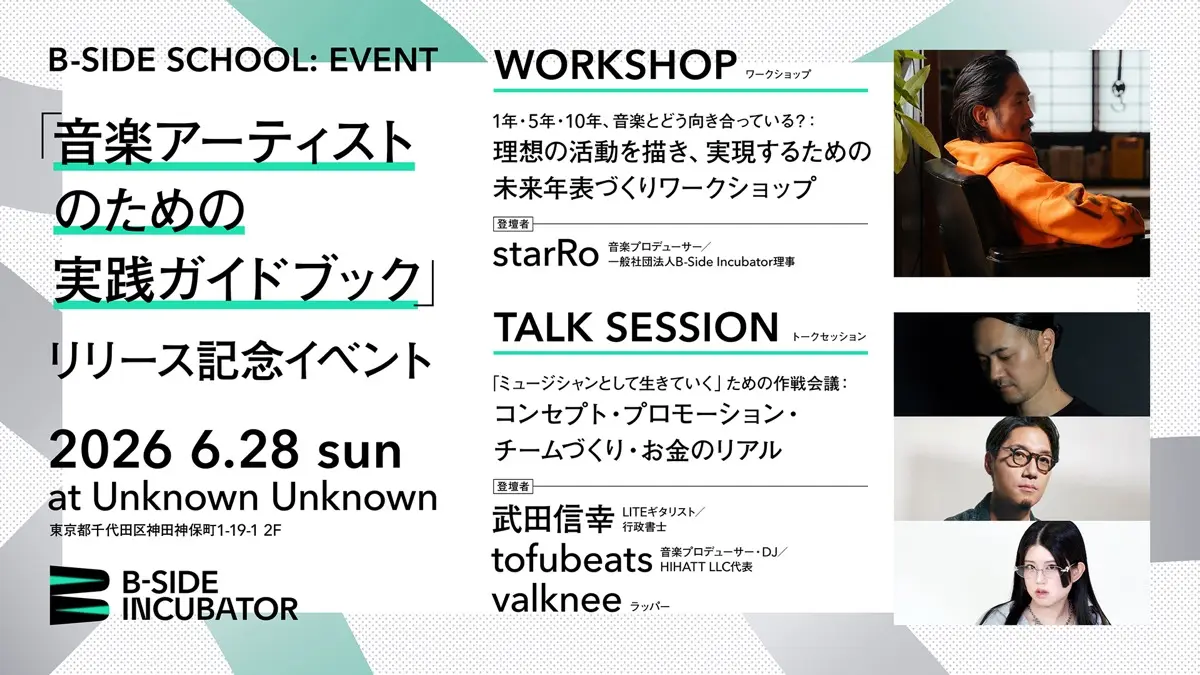 B-SIDE SCHOOL: EVENT

「音楽アーティストのための実践ガイドブック」

リリース記念イベント

2026 6.28 sun

at Unknown Unknown

東京都千代田区神田神保町1-19-1 2F

B-SIDE INCUBATOR

WORKSHOP ワークショップ

1年・5年・10年、音楽とどう向き合っている？：

理想の活動を描き、実現するための未来年表づくりワークショップ

登壇者

starRo 音楽プロデューサー／一般社団法人B-Side Incubator理事

TALK SESSION トークセッション

「ミュージシャンとして生きていく」ための作戦会議：

コンセプト・プロモーション・チームづくり・お金のリアル

登壇者

武田信幸 LITEギタリスト／行政書士

tofubeats 音楽プロデューサー・DJ／HIHATT LLC代表

valknee ラッパー